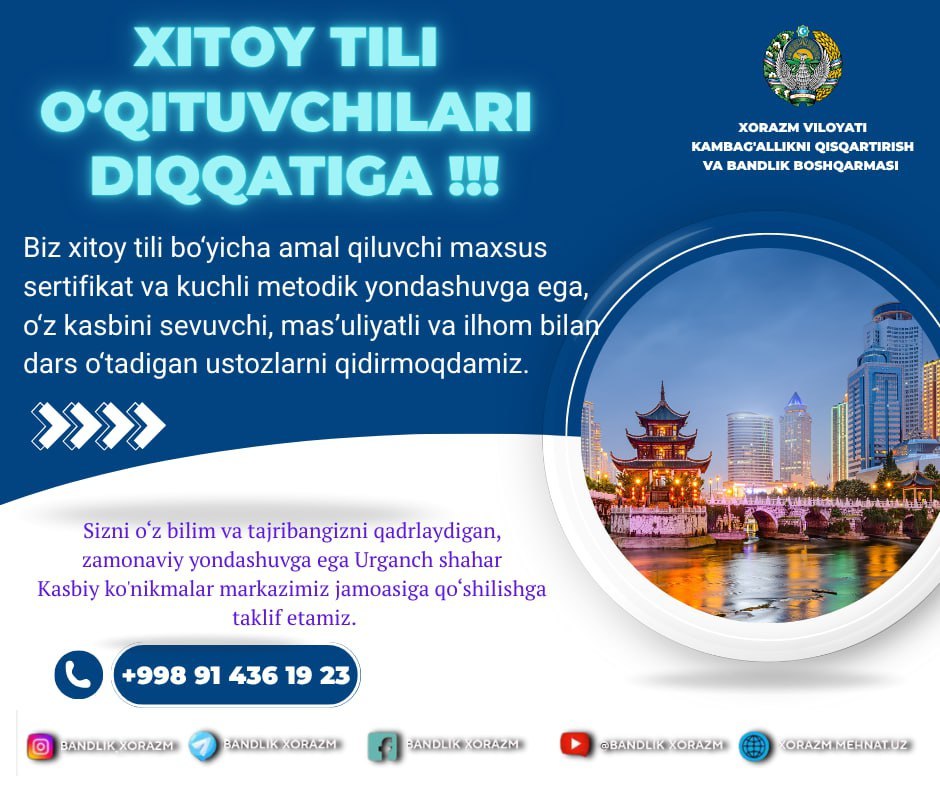 XITOY TILI O‘QITUVCHILARI DIQQATIGA !!!

XORAZM VILOYATI KAMBAG'ALLIKNI QISQARTIRISH VA BANDLIK BOSHQARMASI

Biz xitoy tili bo‘yicha amal qiluvchi maxsus sertifikat va kuchli metodik yondashuvga ega, o‘z kasbini sevuvchi, mas’uliyatli va ilhom bilan dars o‘tadigan ustozlarni qidirmoqdamiz.

Sizni o‘z bilim va tajribangizni qadrlaydigan, zamonaviy yondashuvga ega Urganch shahar Kasbiy ko'nikmalar markazimiz jamoasiga qo‘shilishga taklif etamiz.

+998 91 436 19 23

BANDLIK XORAZM BANDLIK XORAZM BANDLIK XORAZM @BANDLIK XORAZM XORAZM MEHNAT.UZ